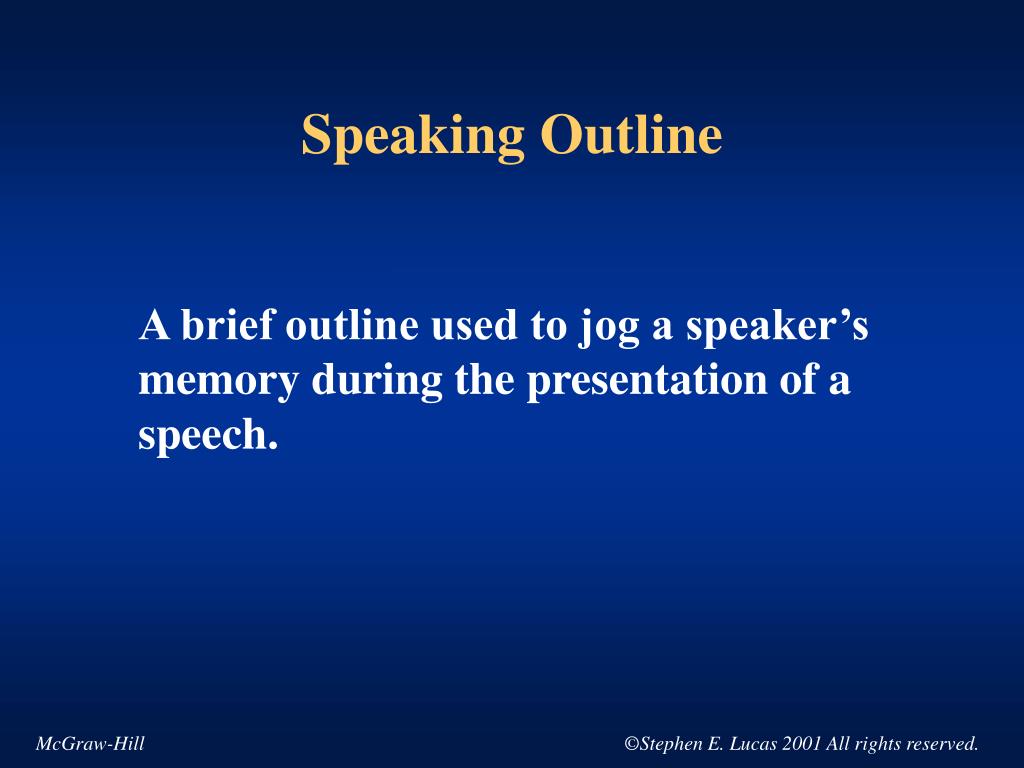 Speaking Outline

A brief outline used to jog a speaker’s memory during the presentation of a speech.

McGraw-Hill

©Stephen E. Lucas 2001 All rights reserved.